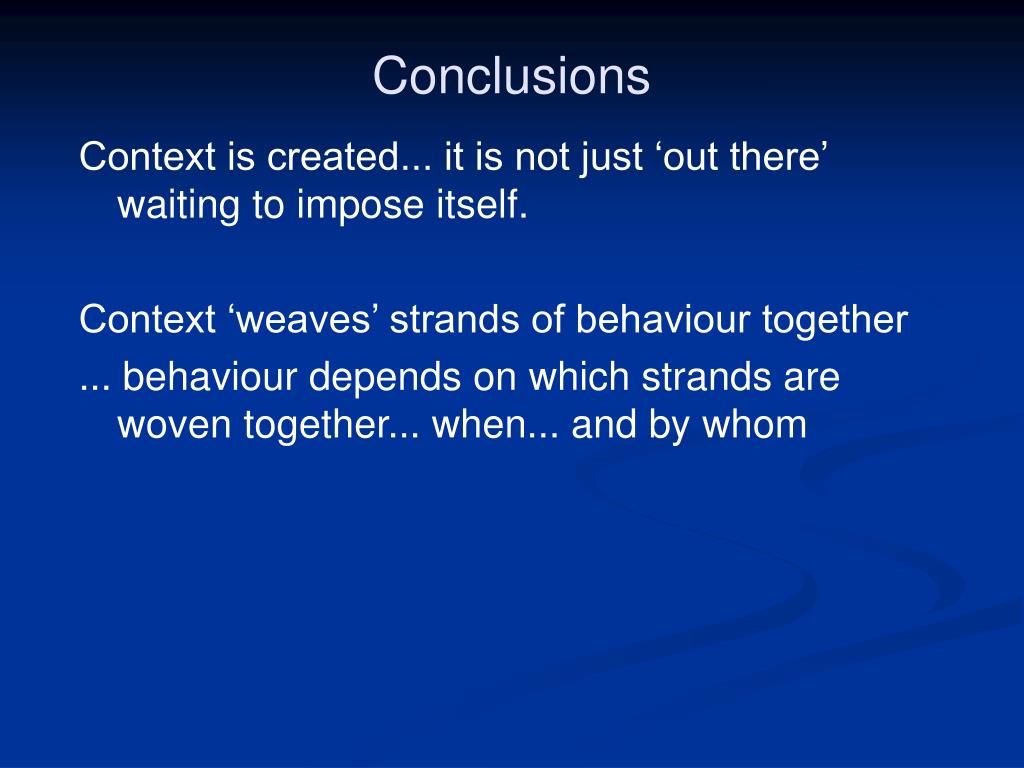 Conclusions

Context is created... it is not just ‘out there’ waiting to impose itself.

Context ‘weaves’ strands of behaviour together

... behaviour depends on which strands are woven together... when... and by whom